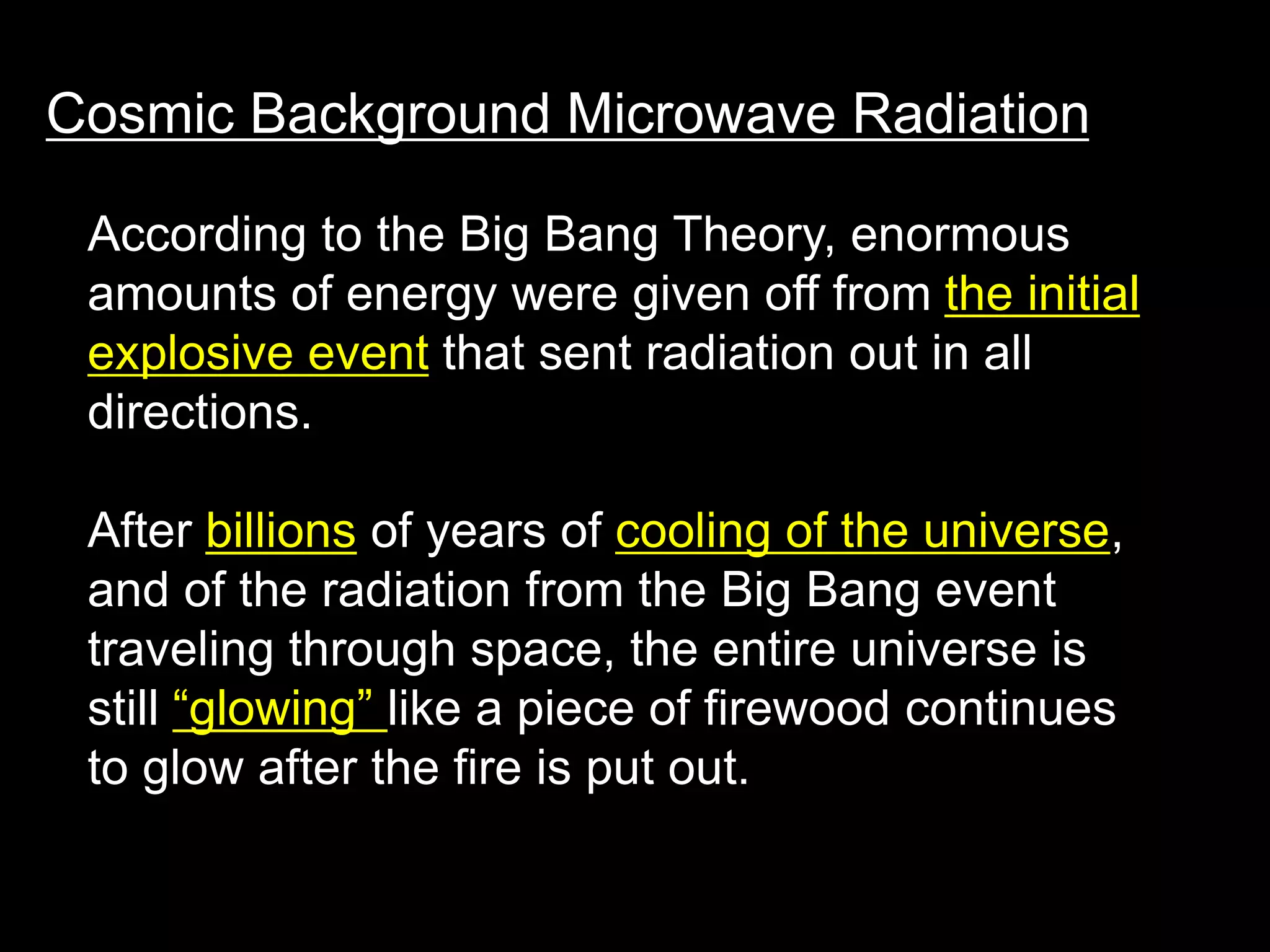 Cosmic Background Microwave Radiation

According to the Big Bang Theory, enormous amounts of energy were given off from the initial explosive event that sent radiation out in all directions.

After billions of years of cooling of the universe, and of the radiation from the Big Bang event traveling through space, the entire universe is still “glowing” like a piece of firewood continues to glow after the fire is put out.